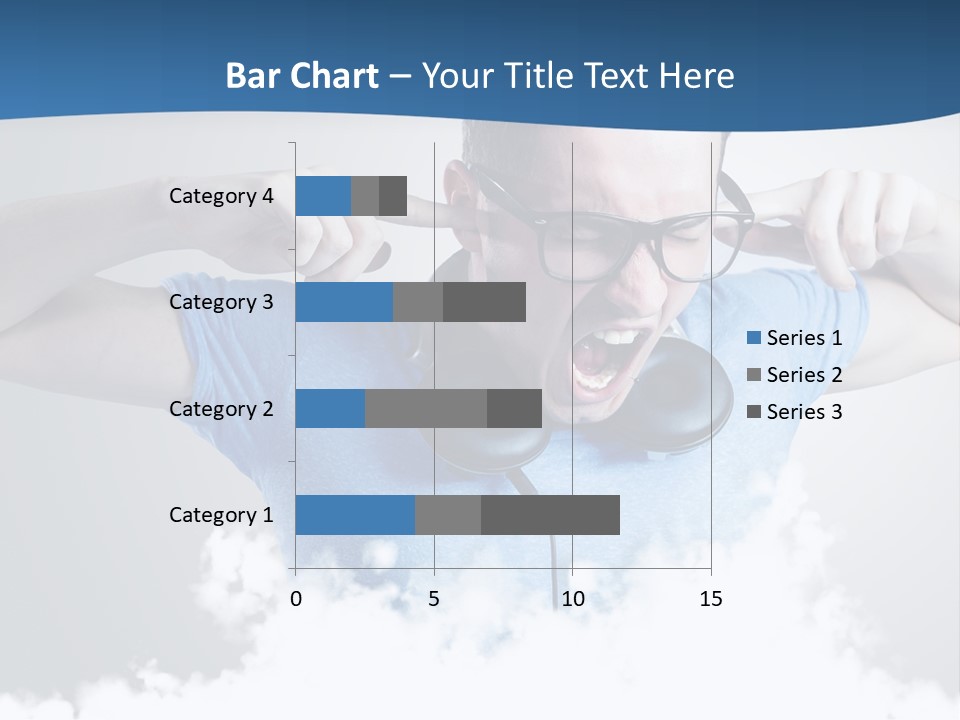 Bar Chart – Your Title Text Here

Category 4
Category 3
Category 2
Category 1

0
5
10
15

Series 1
Series 2
Series 3